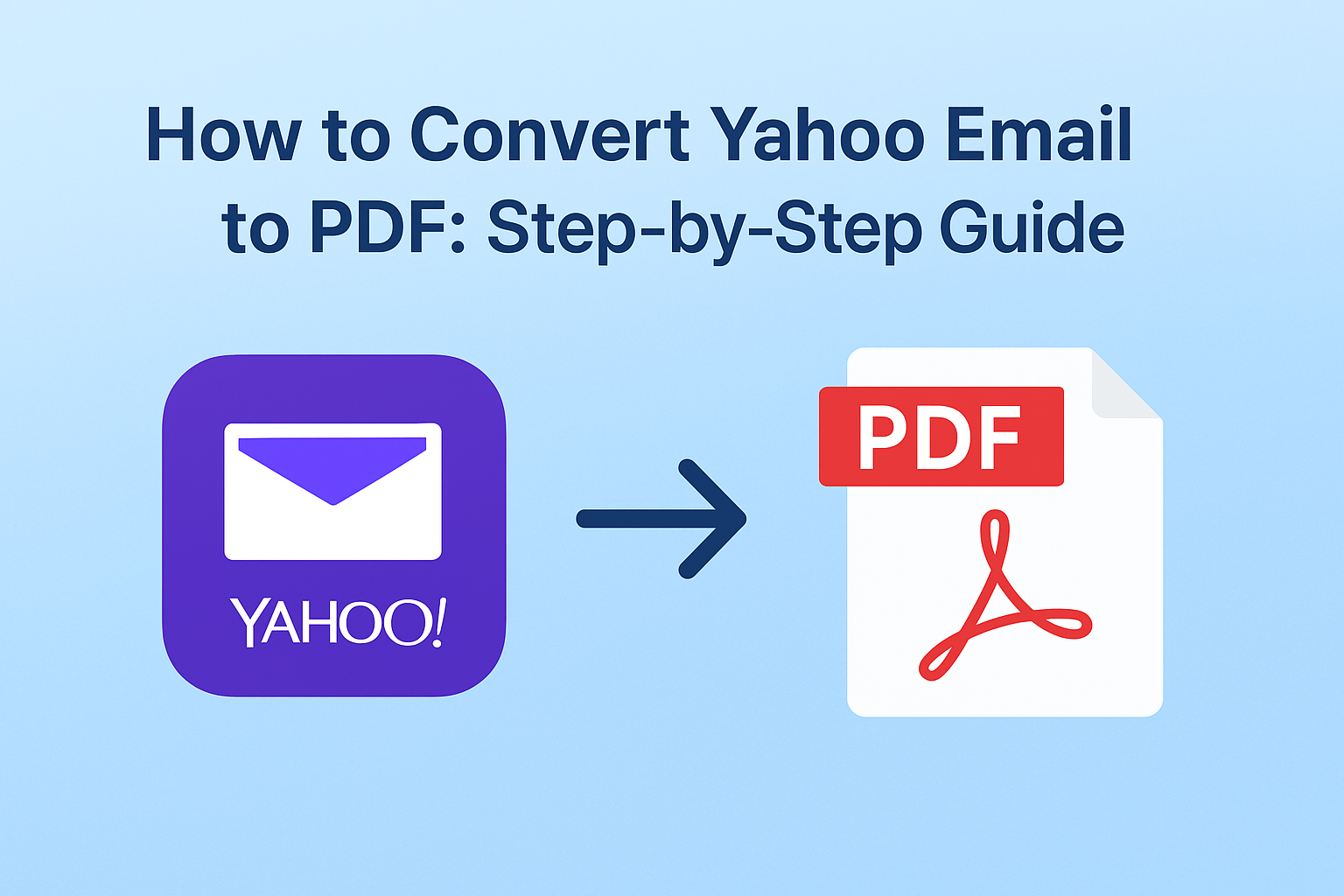 How to Convert Yahoo Email to PDF: Step-by-Step Guide

YAHOO!

PDF